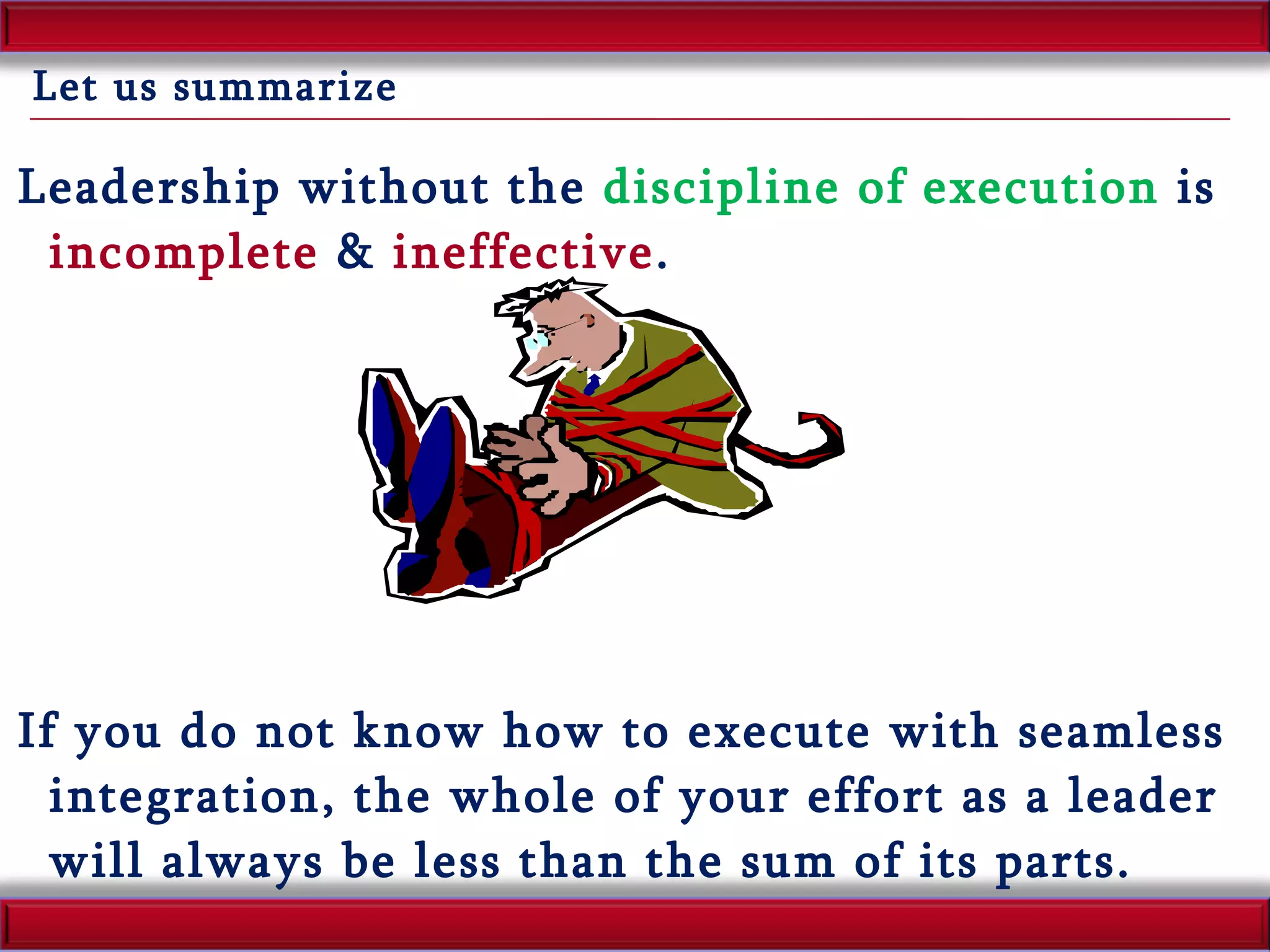 Let us summarize

Leadership without the discipline of execution is incomplete & ineffective.

If you do not know how to execute with seamless integration, the whole of your effort as a leader will always be less than the sum of its parts.